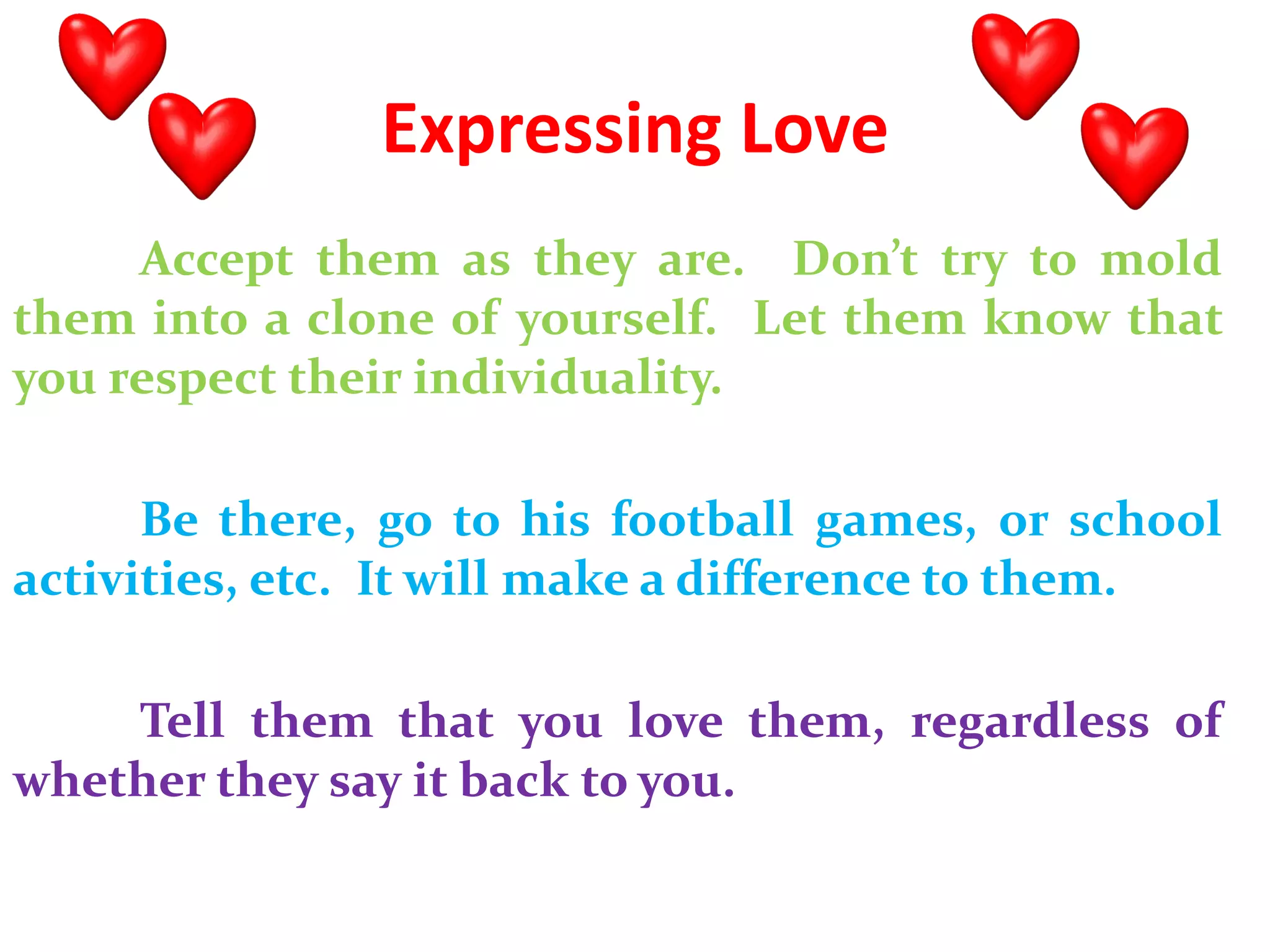 Expressing Love

Accept them as they are. Don’t try to mold them into a clone of yourself. Let them know that you respect their individuality.

Be there, go to his football games, or school activities, etc. It will make a difference to them.

Tell them that you love them, regardless of whether they say it back to you.